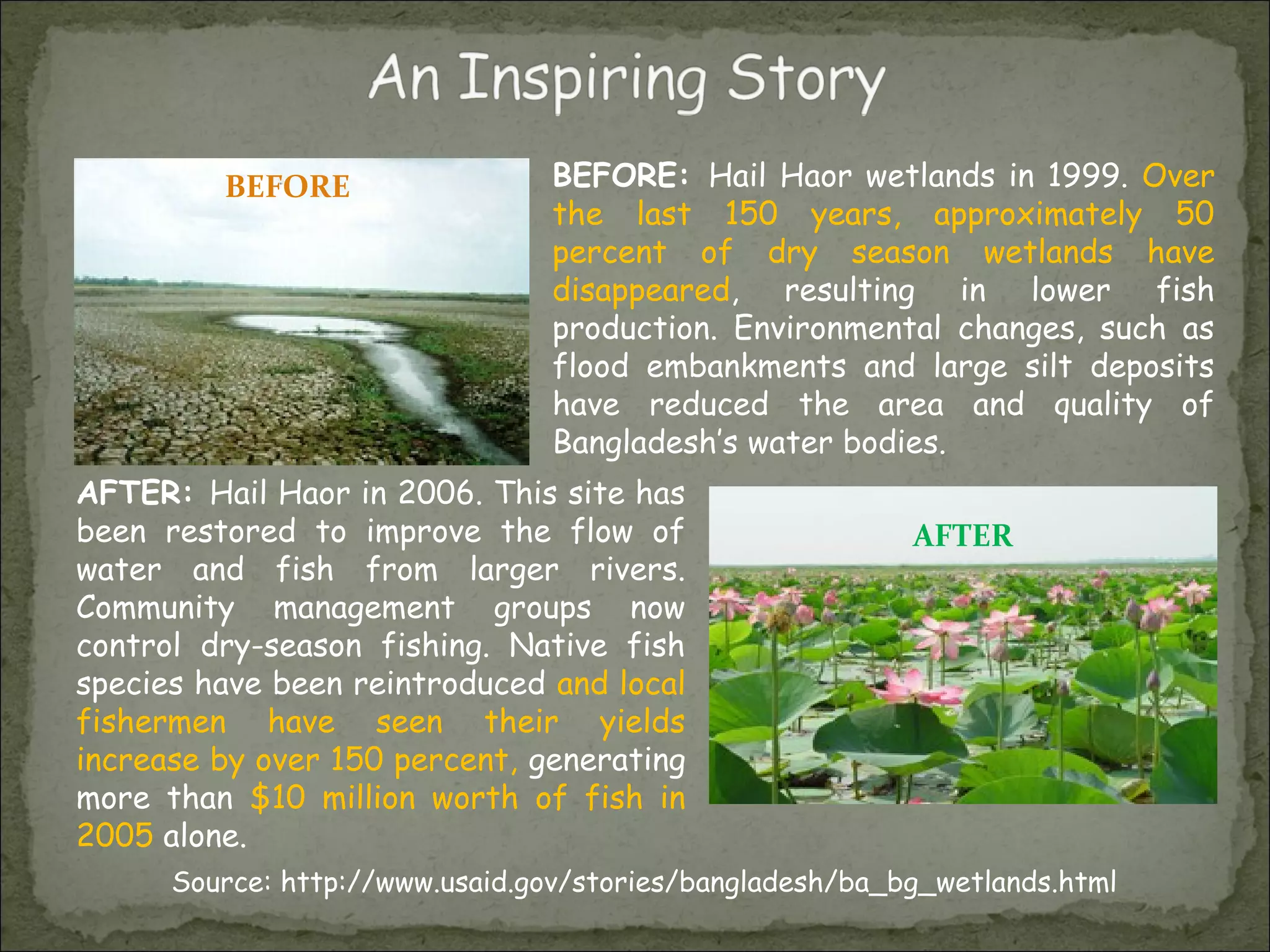 An Inspiring Story

BEFORE

BEFORE: Hail Haor wetlands in 1999. Over the last 150 years, approximately 50 percent of dry season wetlands have disappeared, resulting in lower fish production. Environmental changes, such as flood embankments and large silt deposits have reduced the area and quality of Bangladesh's water bodies.

AFTER: Hail Haor in 2006. This site has been restored to improve the flow of water and fish from larger rivers. Community management groups now control dry-season fishing. Native fish species have been reintroduced and local fishermen have seen their yields increase by over 150 percent, generating more than $10 million worth of fish in 2005 alone.

AFTER

Source: http://www.usaid.gov/stories/bangladesh/ba_bg_wetlands.html